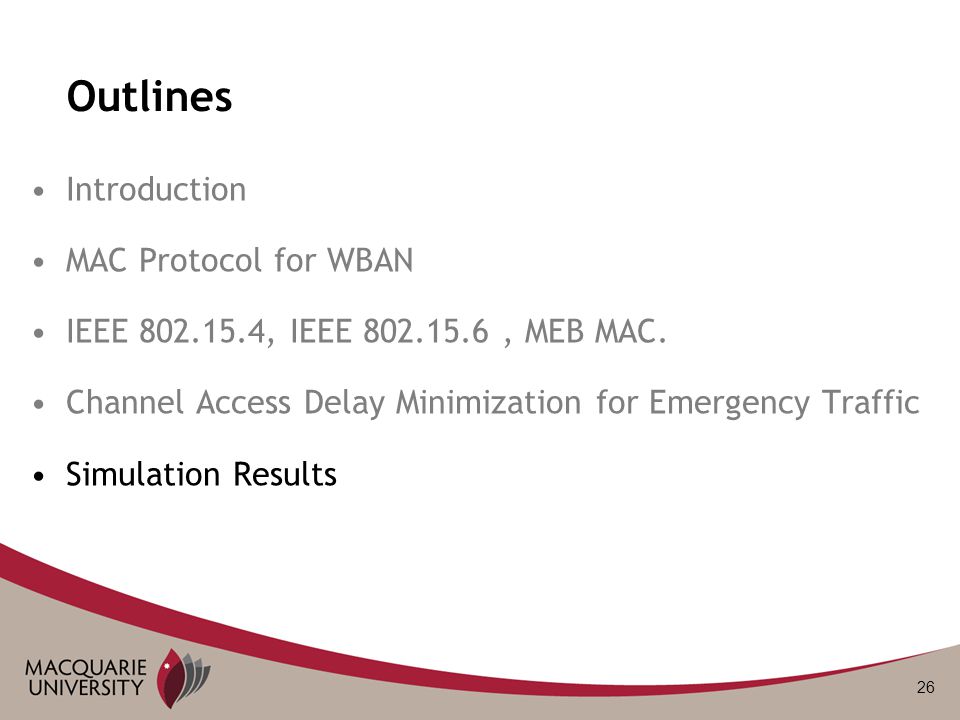 Outlines

• Introduction

• MAC Protocol for WBAN

• IEEE 802.15.4, IEEE 802.15.6 , MEB MAC.

• Channel Access Delay Minimization for Emergency Traffic

• Simulation Results

MACQUARIE UNIVERSITY

26